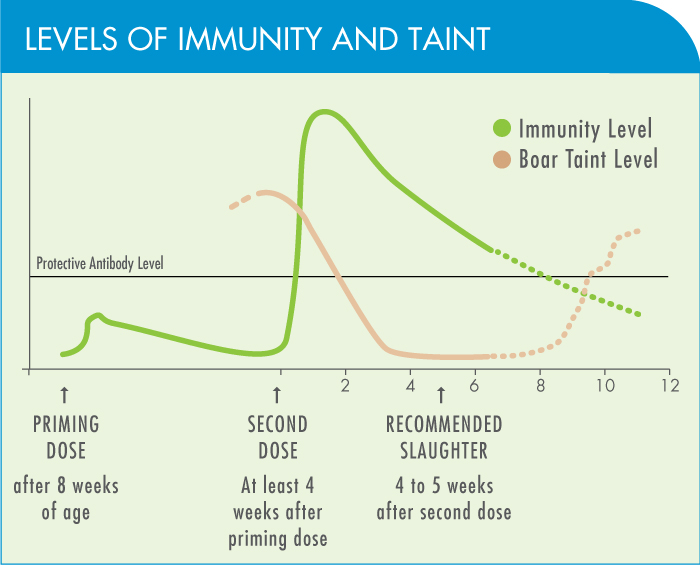 LEVELS OF IMMUNITY AND TAINT

Immunity Level
Boar Taint Level

Protective Antibody Level

2
4
6
8
10
12

PRIMING DOSE
after 8 weeks of age

SECOND DOSE
At least 4 weeks after priming dose

RECOMMENDED SLAUGHTER
4 to 5 weeks after second dose